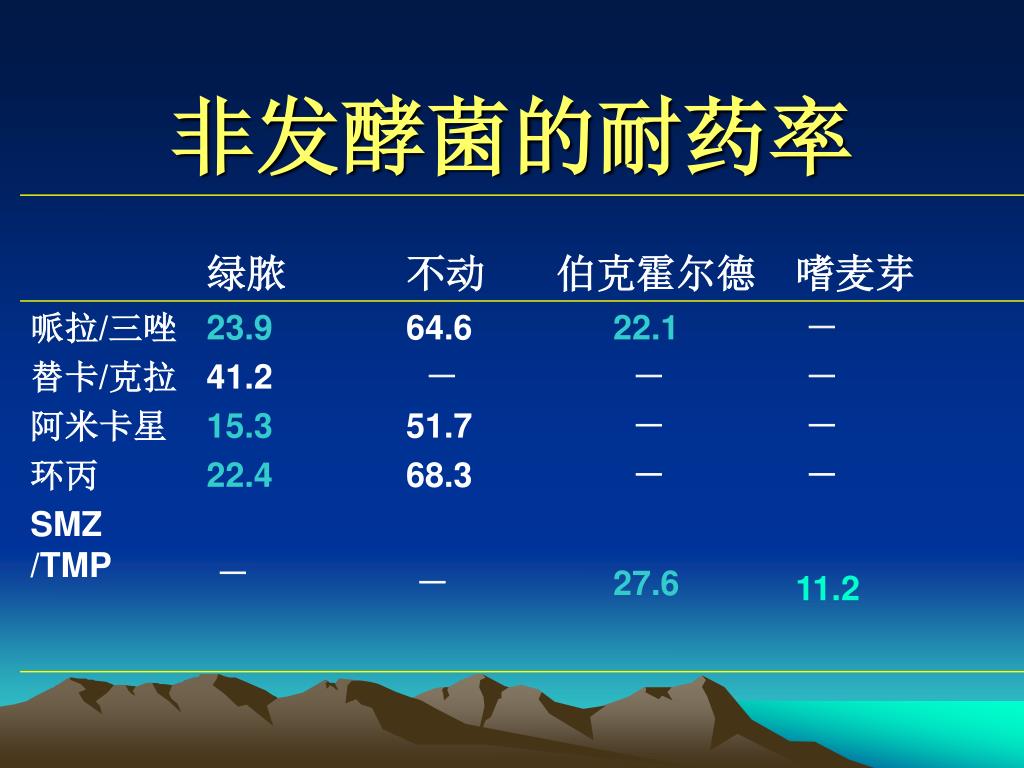 非发酵菌的耐药率

|  | 绿脓 | 不动 | 伯克霍尔德 | 嗜麦芽 |
|---|---|---|---|---|
| 哌拉/三唑 | 23.9 | 64.6 | 22.1 | — |
| 替卡/克拉 | 41.2 | — | — | — |
| 阿米卡星 | 15.3 | 51.7 | — | — |
| 环丙 | 22.4 | 68.3 | — | — |
| SMZ /TMP | — | — | 27.6 | 11.2 |